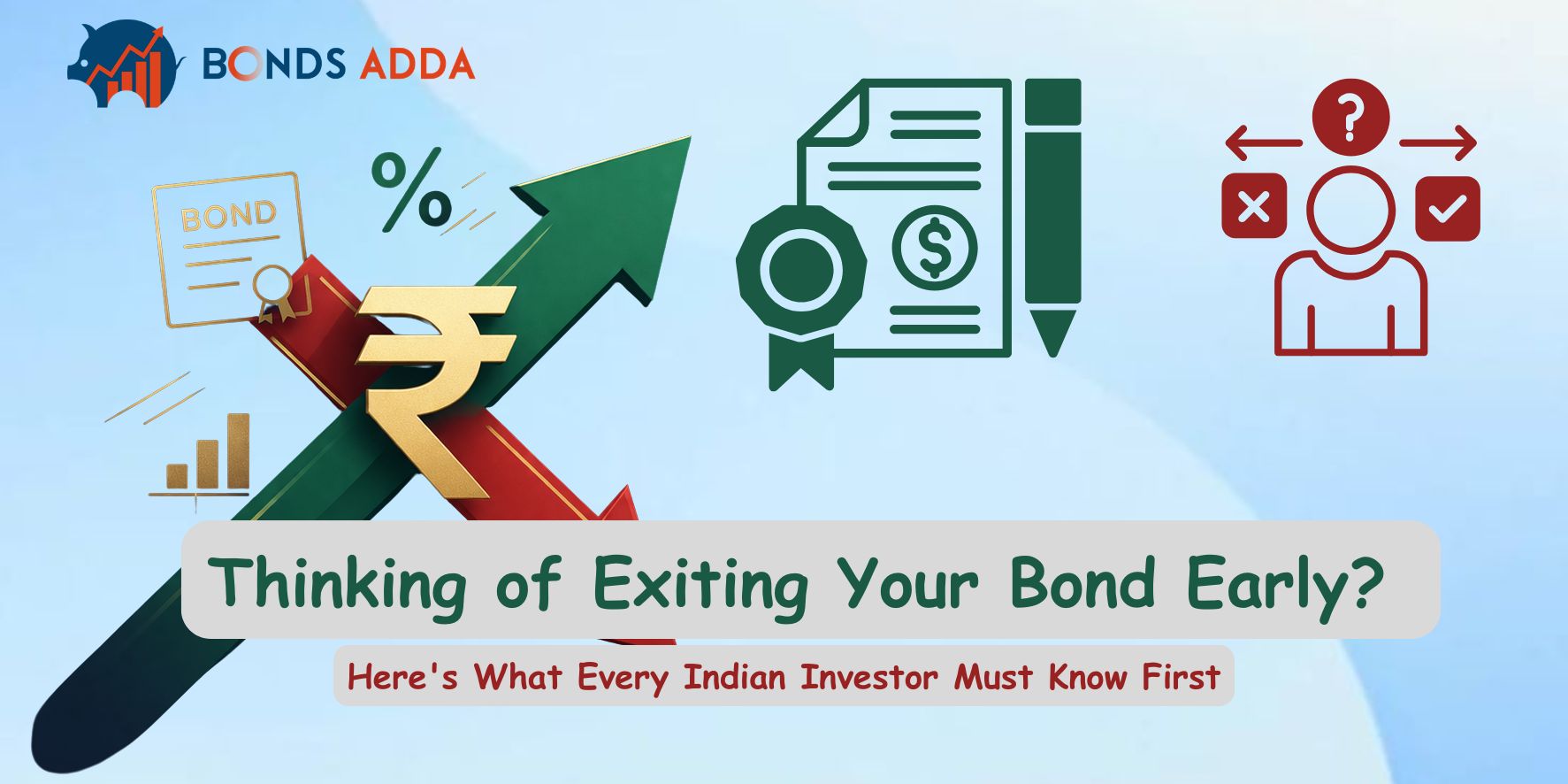 BONDS ADDA

BOND

%

₹

$

?

Thinking of Exiting Your Bond Early?

Here's What Every Indian Investor Must Know First